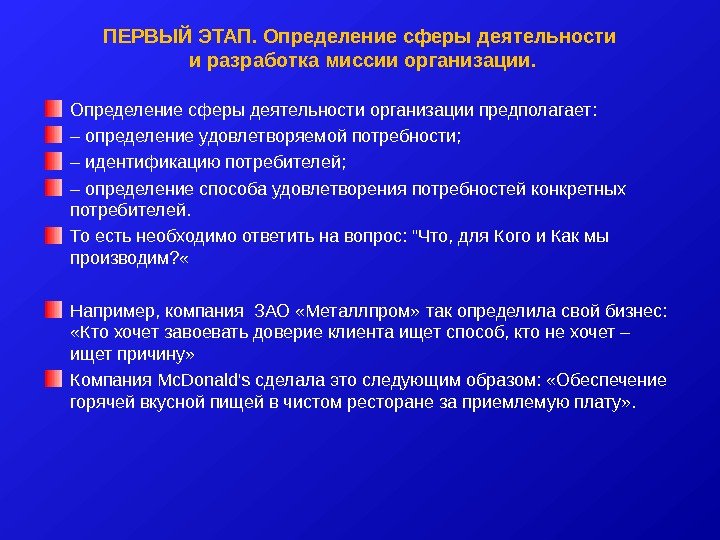 ПЕРВЫЙ ЭТАП. Определение сферы деятельности и разработка миссии организации.

Определение сферы деятельности организации предполагает:

– определение удовлетворяемой потребности;

– идентификацию потребителей;

– определение способа удовлетворения потребностей конкретных потребителей.

То есть необходимо ответить на вопрос: "Что, для Кого и Как мы производим?«

Например, компания ЗАО «Металлпром» так определила свой бизнес: «Кто хочет завоевать доверие клиента ищет способ, кто не хочет – ищет причину»

Компания McDonald's сделала это следующим образом: «Обеспечение горячей вкусной пищей в чистом ресторане за приемлемую плату».